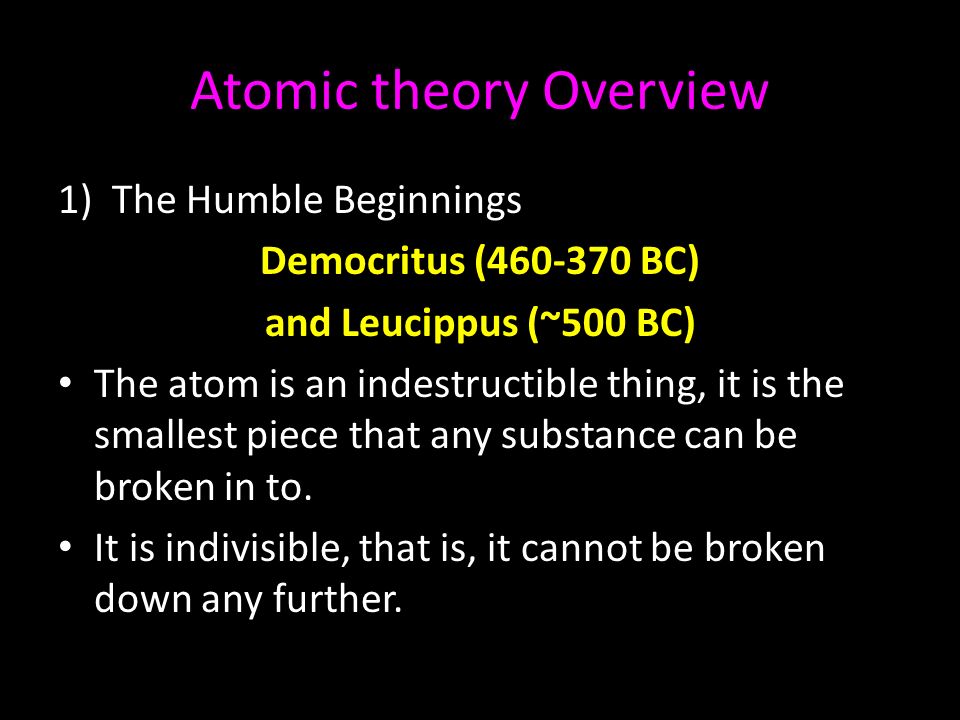 Atomic theory Overview

1) The Humble Beginnings

Democritus (460-370 BC)

and Leucippus (~500 BC)

• The atom is an indestructible thing, it is the smallest piece that any substance can be broken in to.

• It is indivisible, that is, it cannot be broken down any further.